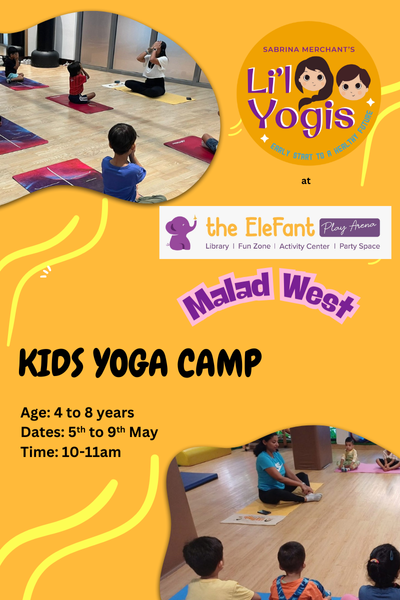 SABRINA MERCHANT'S
Li'l Yogis
EARLY START TO A HEALTHY FUTURE

at

the EleFant Play Arena
Library | Fun Zone | Activity Center | Party Space

Malad West

KIDS YOGA CAMP

Age: 4 to 8 years
Dates: 5$^{th}$ to 9$^{th}$ May
Time: 10-11am